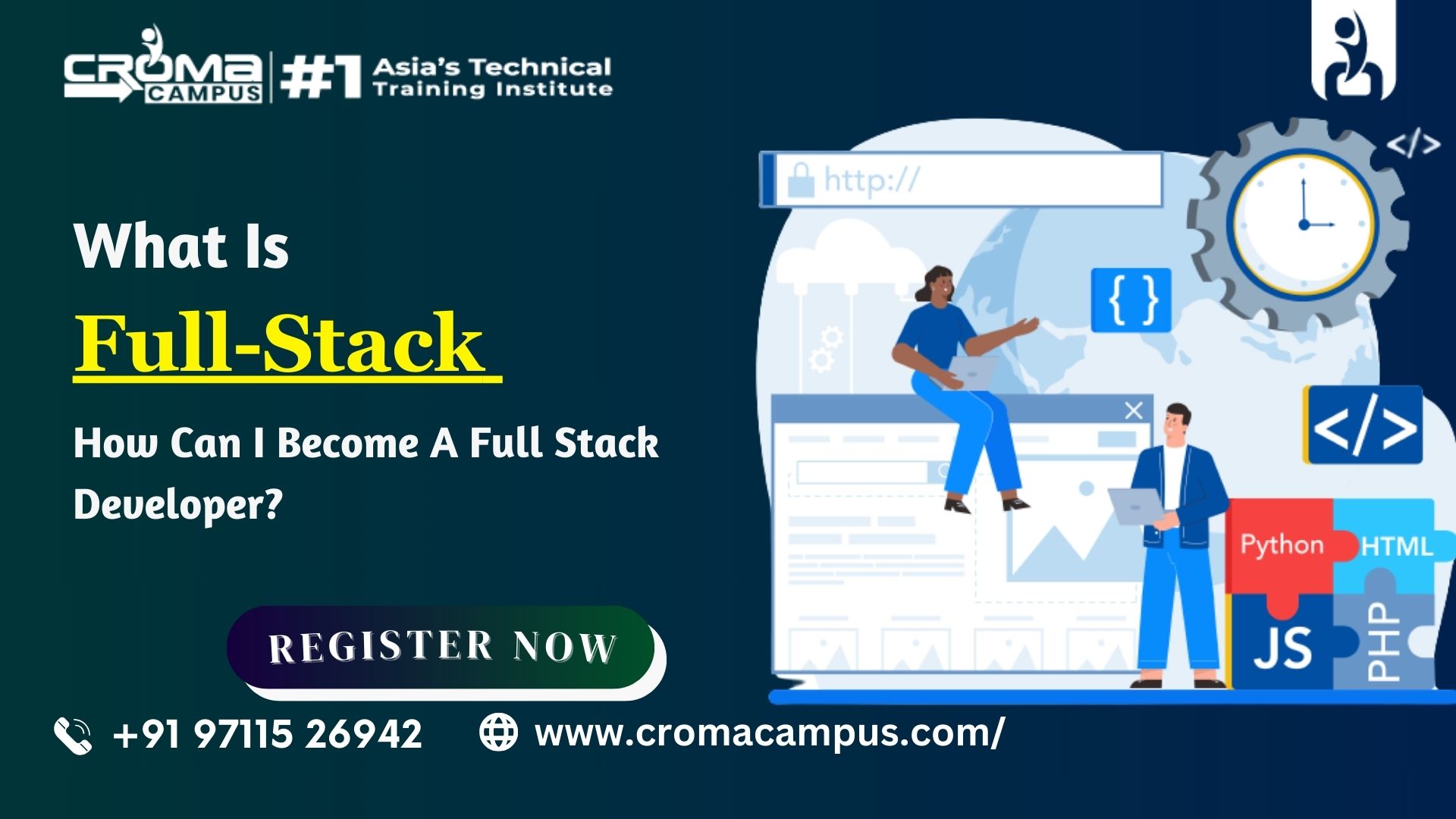 CROMA CAMPUS #1 Asia's Technical Training Institute

What Is

Full-Stack

How Can I Become A Full Stack Developer?

REGISTER NOW

+91 97115 26942 www.cromacampus.com/

http://

</>

{ }

</>

Python HTML JS PHP